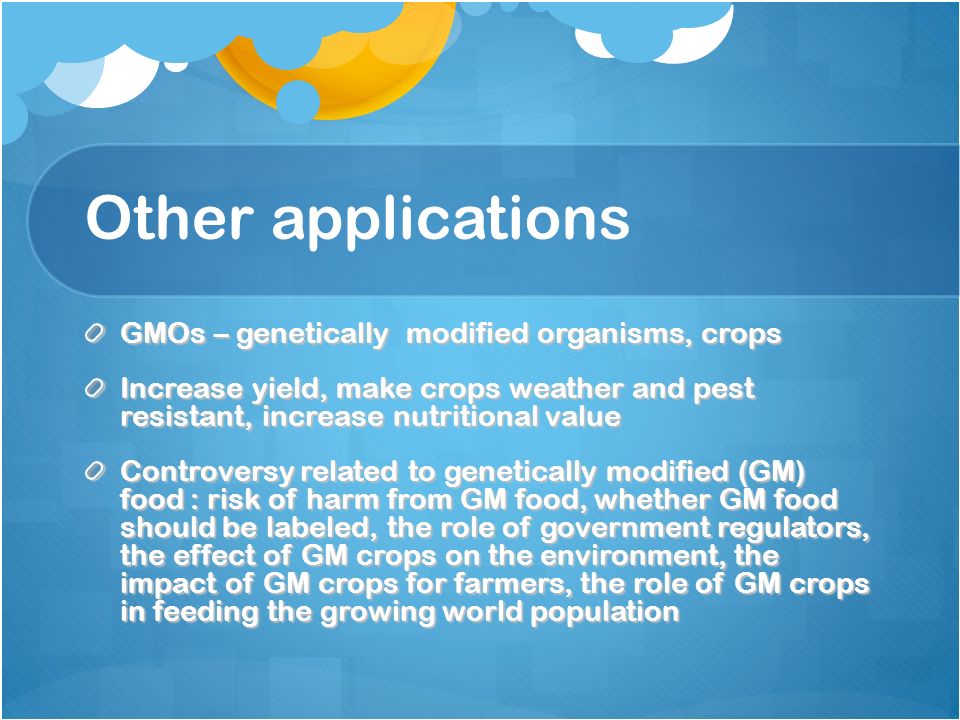 Other applications

GMOs – genetically modified organisms, crops

Increase yield, make crops weather and pest resistant, increase nutritional value

Controversy related to genetically modified (GM) food : risk of harm from GM food, whether GM food should be labeled, the role of government regulators, the effect of GM crops on the environment, the impact of GM crops for farmers, the role of GM crops in feeding the growing world population